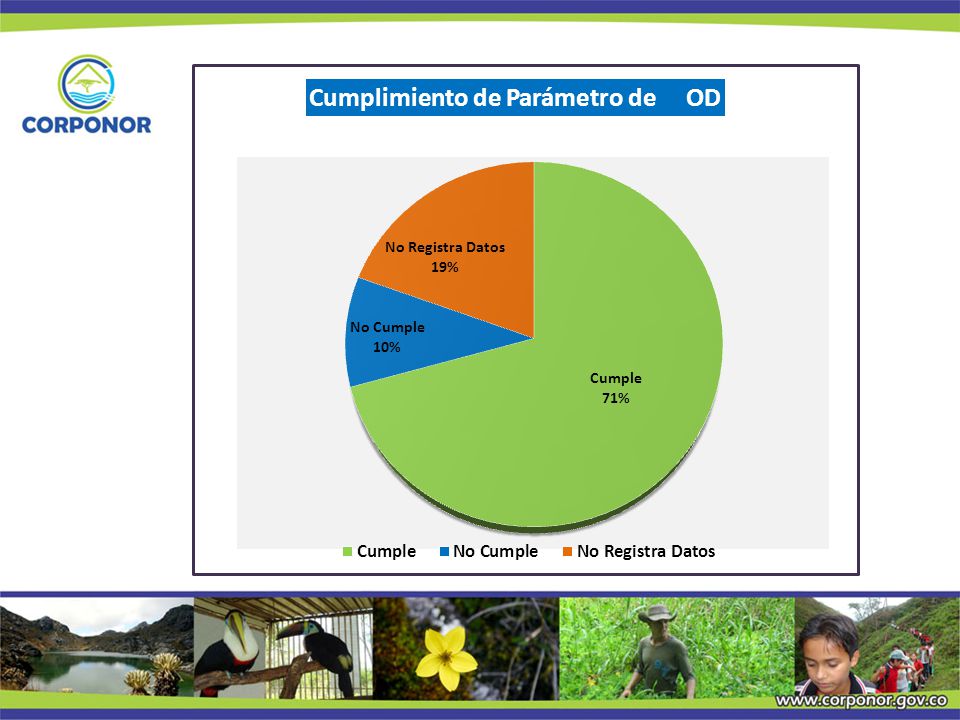 CORPONOR

Cumplimiento de Parámetro de OD

No Registra Datos
19%

No Cumple
10%

Cumple
71%

Cumple   No Cumple   No Registra Datos

www.corponor.gov.co